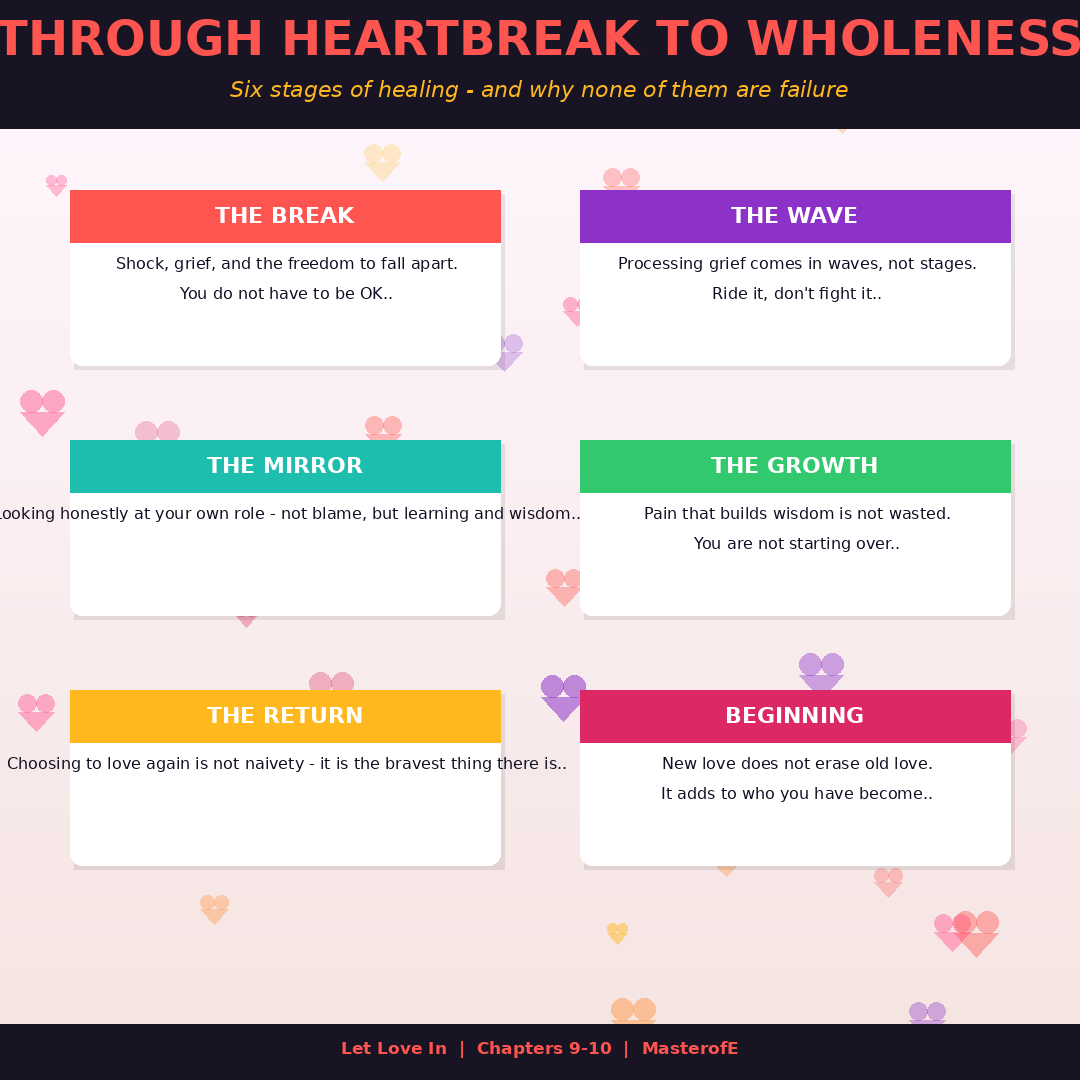 THROUGH HEARTBREAK TO WHOLENESS

Six stages of healing - and why none of them are failure

THE BREAK

Shock, grief, and the freedom to fall apart.

You do not have to be OK..

THE WAVE

Processing grief comes in waves, not stages.

Ride it, don't fight it..

THE MIRROR

Looking honestly at your own role - not blame, but learning and wisdom..

THE GROWTH

Pain that builds wisdom is not wasted.

You are not starting over..

THE RETURN

Choosing to love again is not naivety - it is the bravest thing there is..

BEGINNING

New love does not erase old love.

It adds to who you have become..

Let Love In | Chapters 9-10 | MasterofE